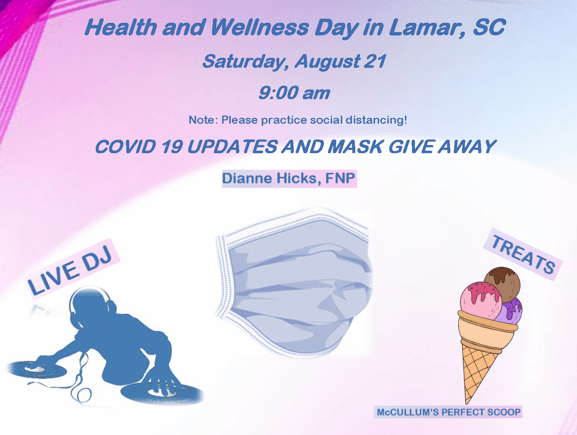 Health and Wellness Day in Lamar, SC

Saturday, August 21

9:00 am

Note: Please practice social distancing!

COVID 19 UPDATES AND MASK GIVE AWAY

Dianne Hicks, FNP

LIVE DJ

TREATS

McCULLUM'S PERFECT SCOOP